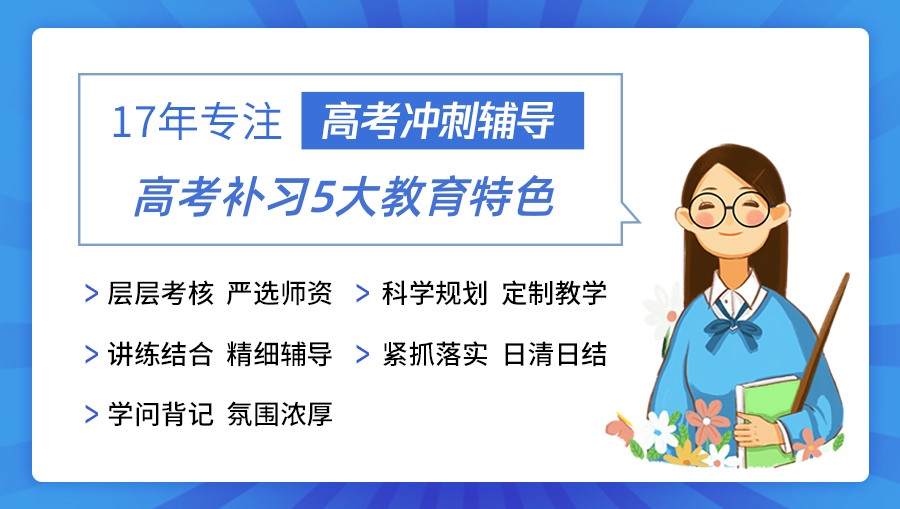 17年专注 高考冲刺辅导

高考补习5大教育特色

> 层层考核 严选师资

> 科学规划 定制教学

> 讲练结合 精细辅导

> 紧抓落实 日清日结

> 学问背记 氛围浓厚